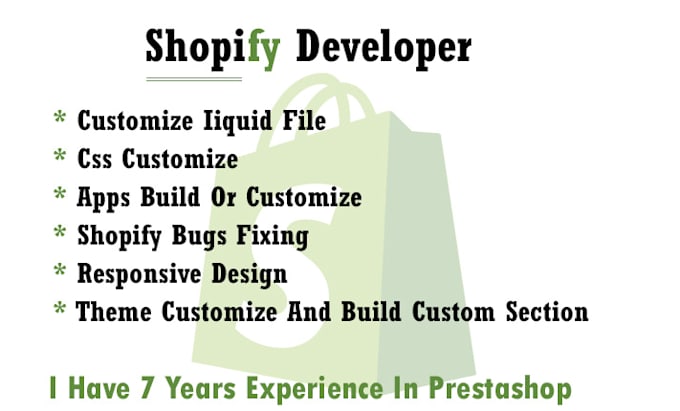 Shopify Developer

* Customize Iiquid File
* Css Customize
* Apps Build Or Customize
* Shopify Bugs Fixing
* Responsive Design
* Theme Customize And Build Custom Section

I Have 7 Years Experience In Prestashop